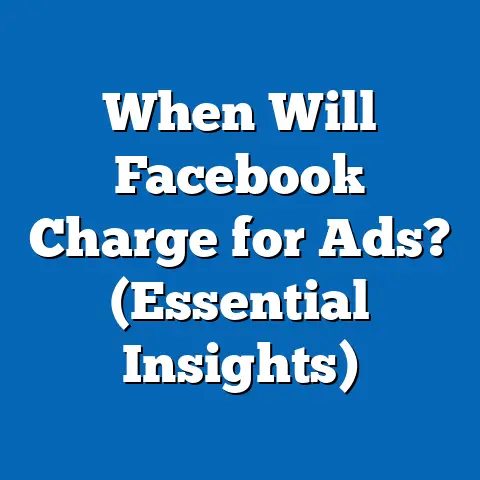 When Will Facebook Charge for Ads? (Essential Insights)